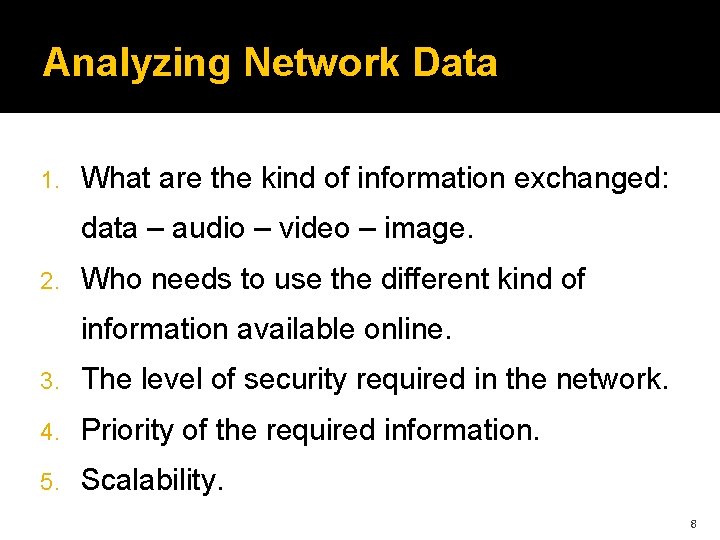 Analyzing Network Data

1. What are the kind of information exchanged: data – audio – video – image.
2. Who needs to use the different kind of information available online.
3. The level of security required in the network.
4. Priority of the required information.
5. Scalability.

8